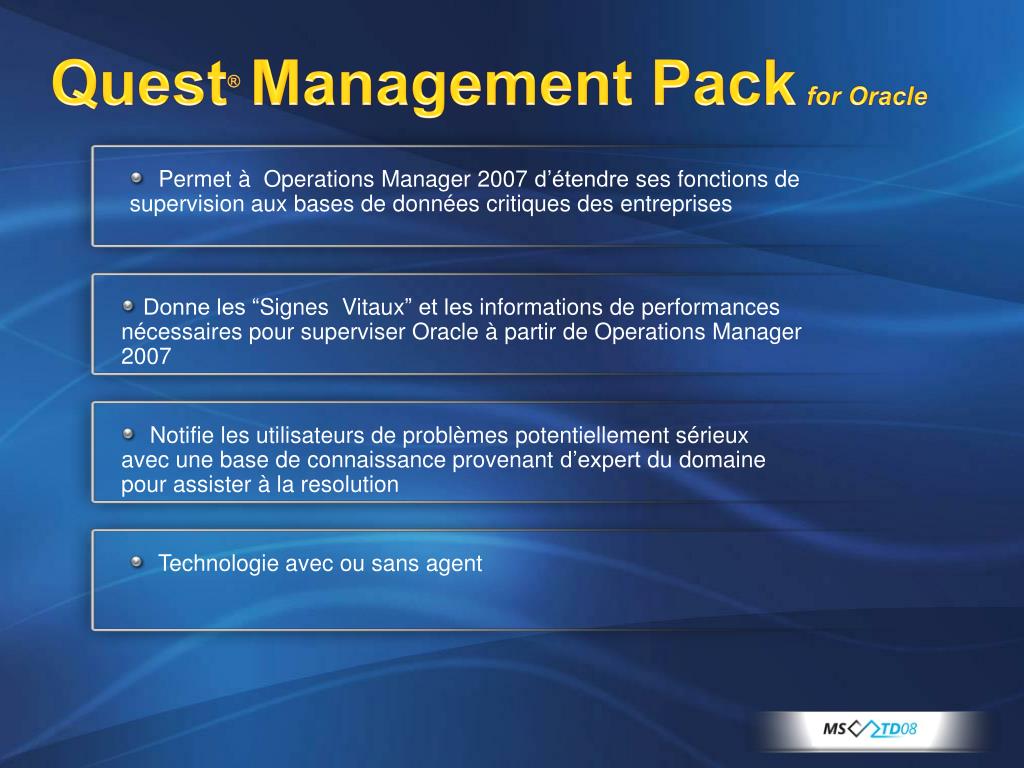 Quest® Management Pack for Oracle

Permet à Operations Manager 2007 d’étendre ses fonctions de supervision aux bases de données critiques des entreprises

Donne les “Signes Vitaux” et les informations de performances nécessaires pour superviser Oracle à partir de Operations Manager 2007

Notifie les utilisateurs de problèmes potentiellement sérieux avec une base de connaissance provenant d’expert du domaine pour assister à la resolution

Technologie avec ou sans agent

MS TD08